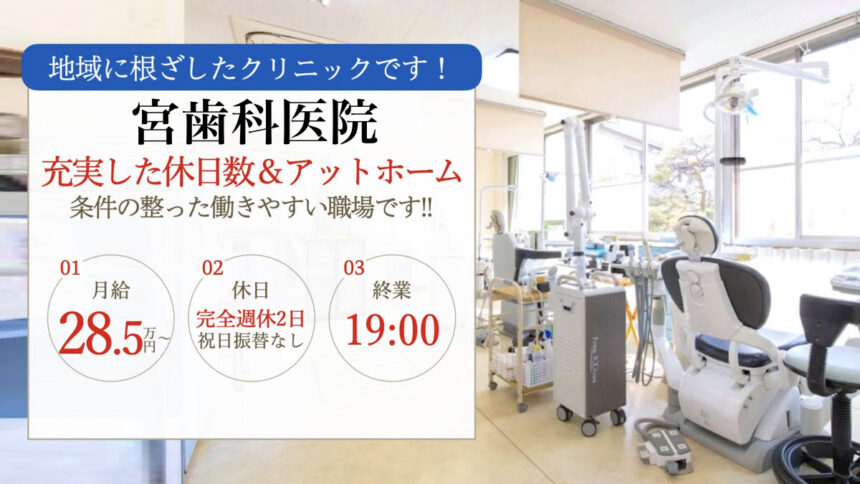 地域に根ざしたクリニックです！

宮歯科医院

充実した休日数＆アットホーム
条件の整った働きやすい職場です!!

01
月給
28.5万円～

02
休日
完全週休2日
祝日振替なし

03
終業
19:00